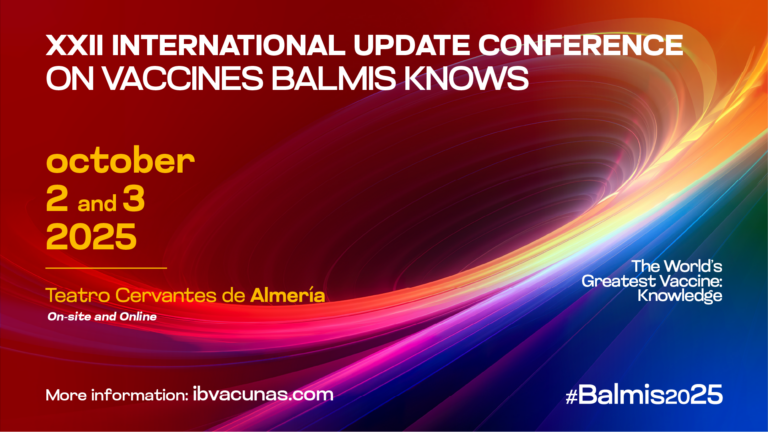 XXII INTERNATIONAL UPDATE CONFERENCE
ON VACCINES BALMIS KNOWS

october
2 and 3
2025

Teatro Cervantes de Almería
On-site and Online

The World's Greatest Vaccine: Knowledge

More information: ibvacunas.com

#Balmis2025